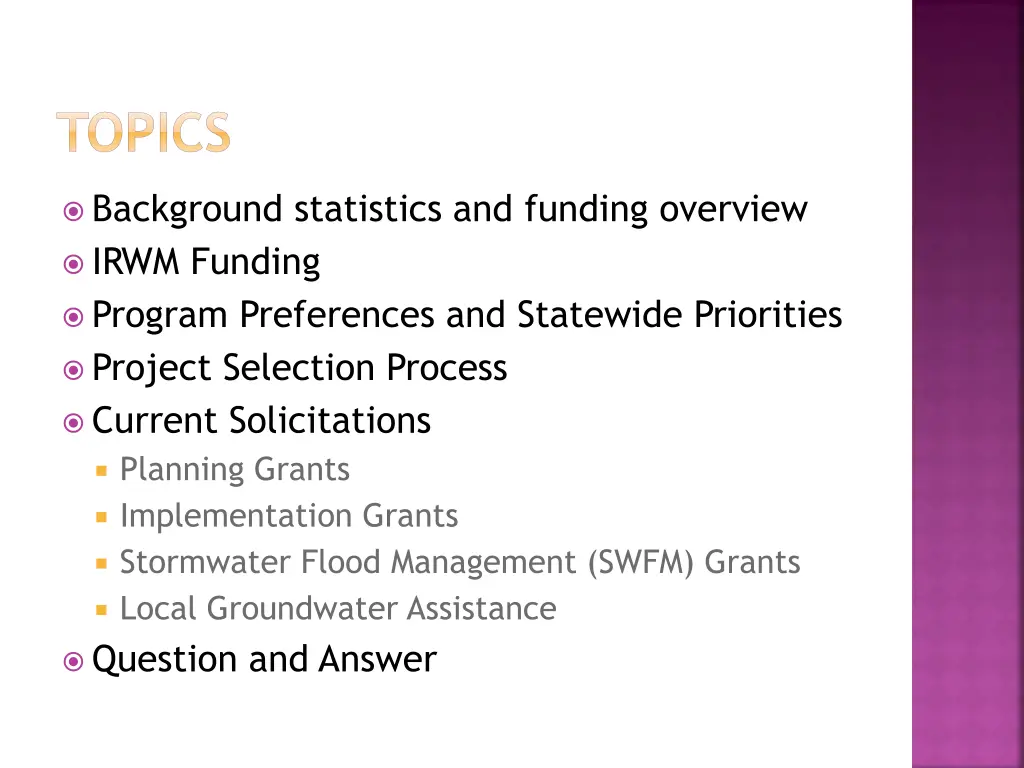 TOPICS

Background statistics and funding overview
IRWM Funding
Program Preferences and Statewide Priorities
Project Selection Process
Current Solicitations
Planning Grants
Implementation Grants
Stormwater Flood Management (SWFM) Grants
Local Groundwater Assistance
Question and Answer